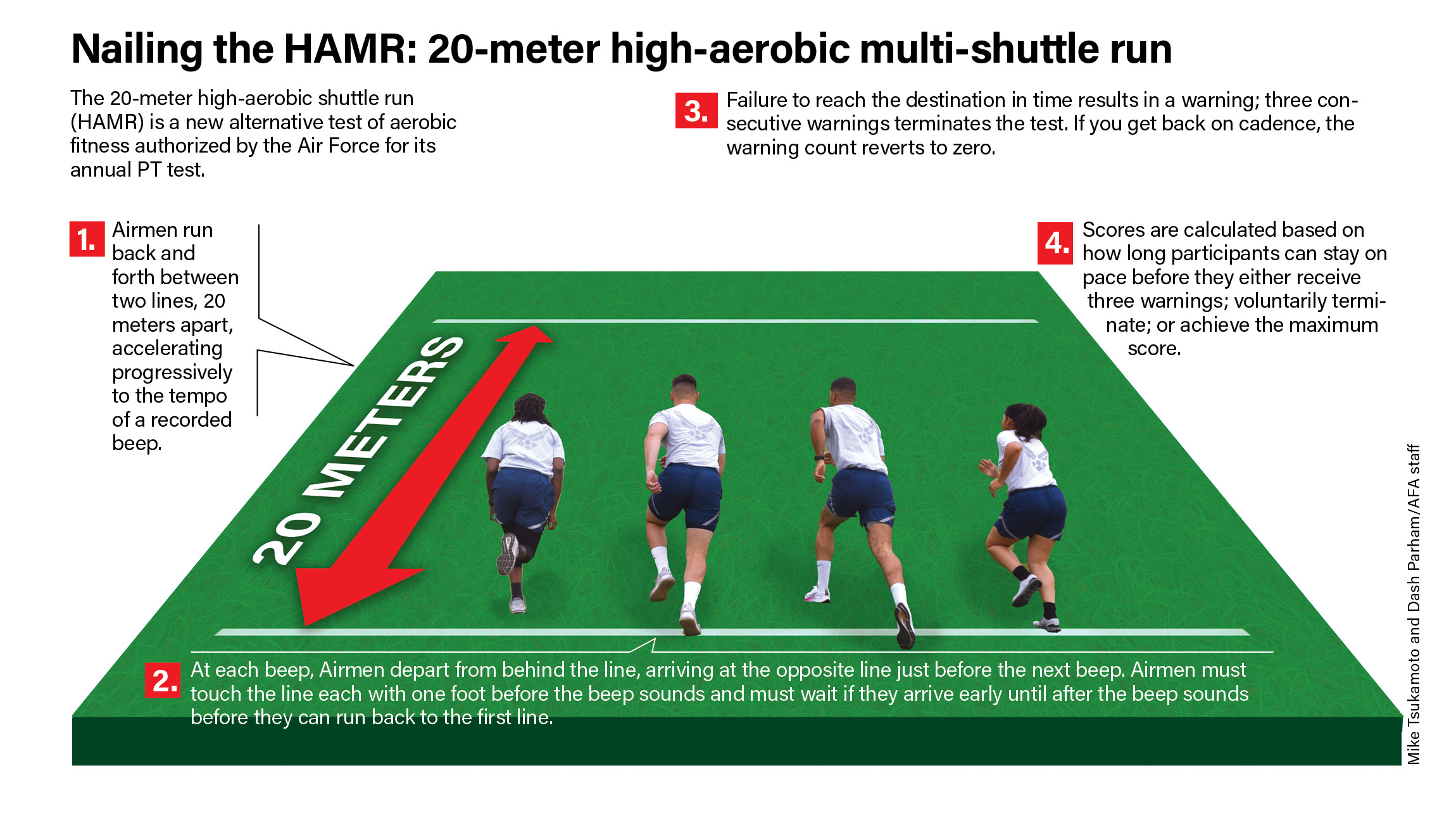 Nailing the HAMR: 20-meter high-aerobic multi-shuttle run

The 20-meter high-aerobic shuttle run (HAMR) is a new alternative test of aerobic fitness authorized by the Air Force for its annual PT test.

3. Failure to reach the destination in time results in a warning; three consecutive warnings terminates the test. If you get back on cadence, the warning count reverts to zero.

1. Airmen run back and forth between two lines, 20 meters apart, accelerating progressively to the tempo of a recorded beep.

4. Scores are calculated based on how long participants can stay on pace before they either receive three warnings; voluntarily terminate; or achieve the maximum score.

20 METERS

2. At each beep, Airmen depart from behind the line, arriving at the opposite line just before the next beep. Airmen must touch the line each with one foot before the beep sounds and must wait if they arrive early until after the beep sounds before they can run back to the first line.

Mike Tsukamoto and Dash Parham/AFA staff